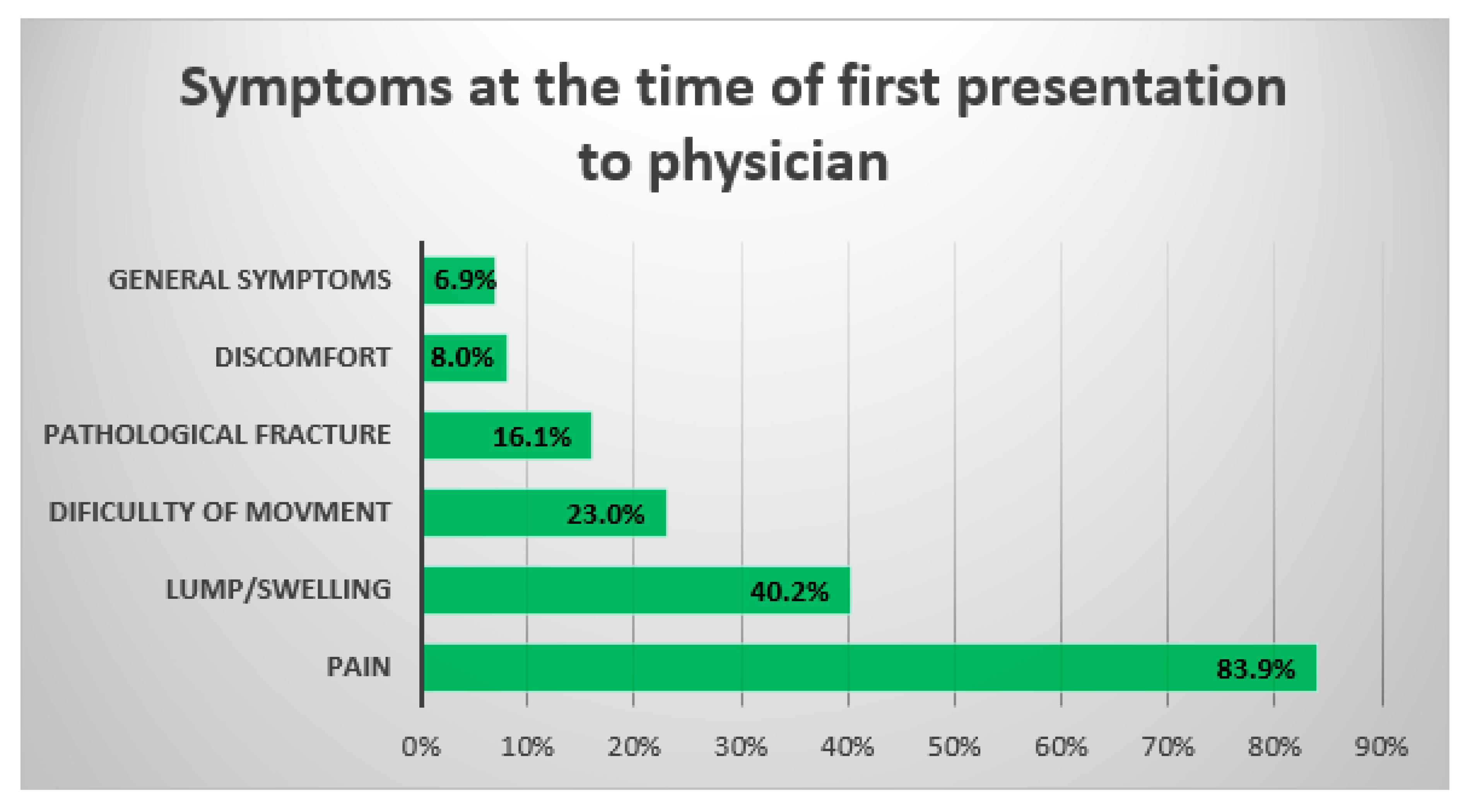 Symptoms at the time of first presentation to physician

GENERAL SYMPTOMS 6.9%
DISCOMFORT 8.0%
PATHOLOGICAL FRACTURE 16.1%
DIFICULLTY OF MOVMENT 23.0%
LUMP/SWELLING 40.2%
PAIN 83.9%

0% 10% 20% 30% 40% 50% 60% 70% 80% 90%